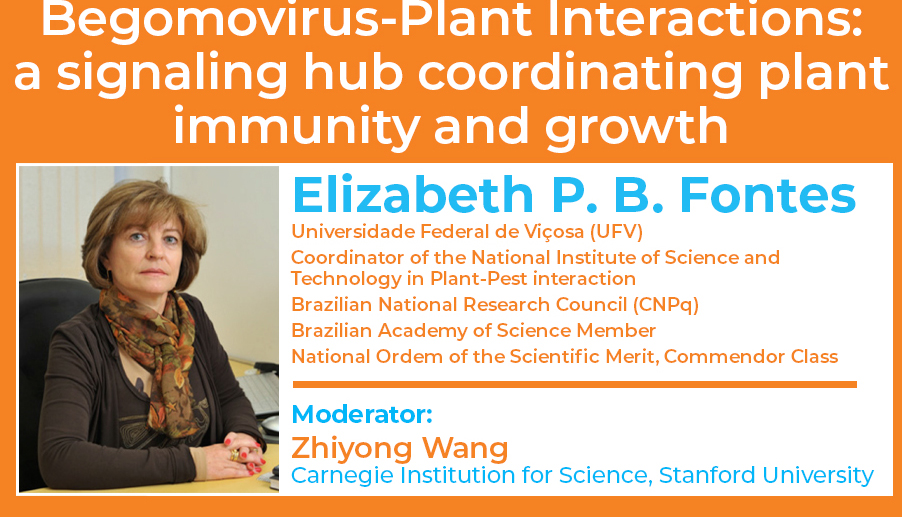 Begomovirus-Plant Interactions: a signaling hub coordinating plant immunity and growth

Elizabeth P. B. Fontes
Universidade Federal de Viçosa (UFV)
Coordinator of the National Institute of Science and Technology in Plant-Pest interaction
Brazilian National Research Council (CNPq)
Brazilian Academy of Science Member
National Ordem of the Scientific Merit, Commendor Class

Moderator:
Zhiyong Wang
Carnegie Institution for Science, Stanford University